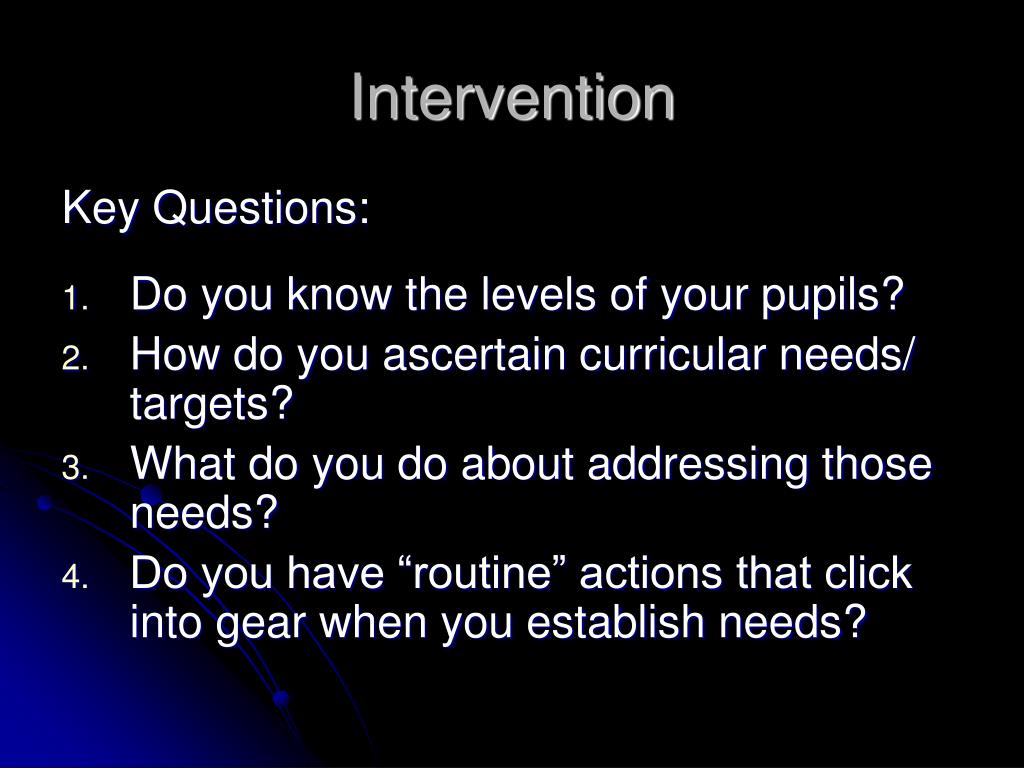 Intervention

Key Questions:

1. Do you know the levels of your pupils?
2. How do you ascertain curricular needs/ targets?
3. What do you do about addressing those needs?
4. Do you have “routine” actions that click into gear when you establish needs?